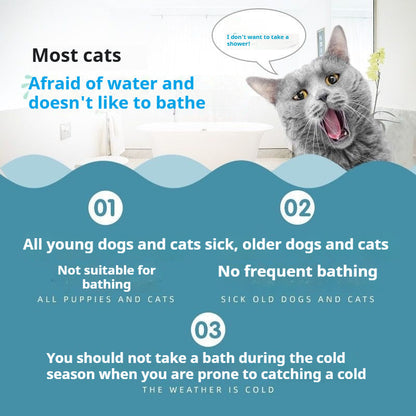 Most cats

Afraid of water and doesn't like to bathe

I don't want to take a shower!

01

02

All young dogs and cats sick, older dogs and cats

Not suitable for bathing

ALL PUPPIES AND CATS

No frequent bathing

SICK OLD DOGS AND CATS

03

You should not take a bath during the cold season when you are prone to catching a cold

THE WEATHER IS COLD